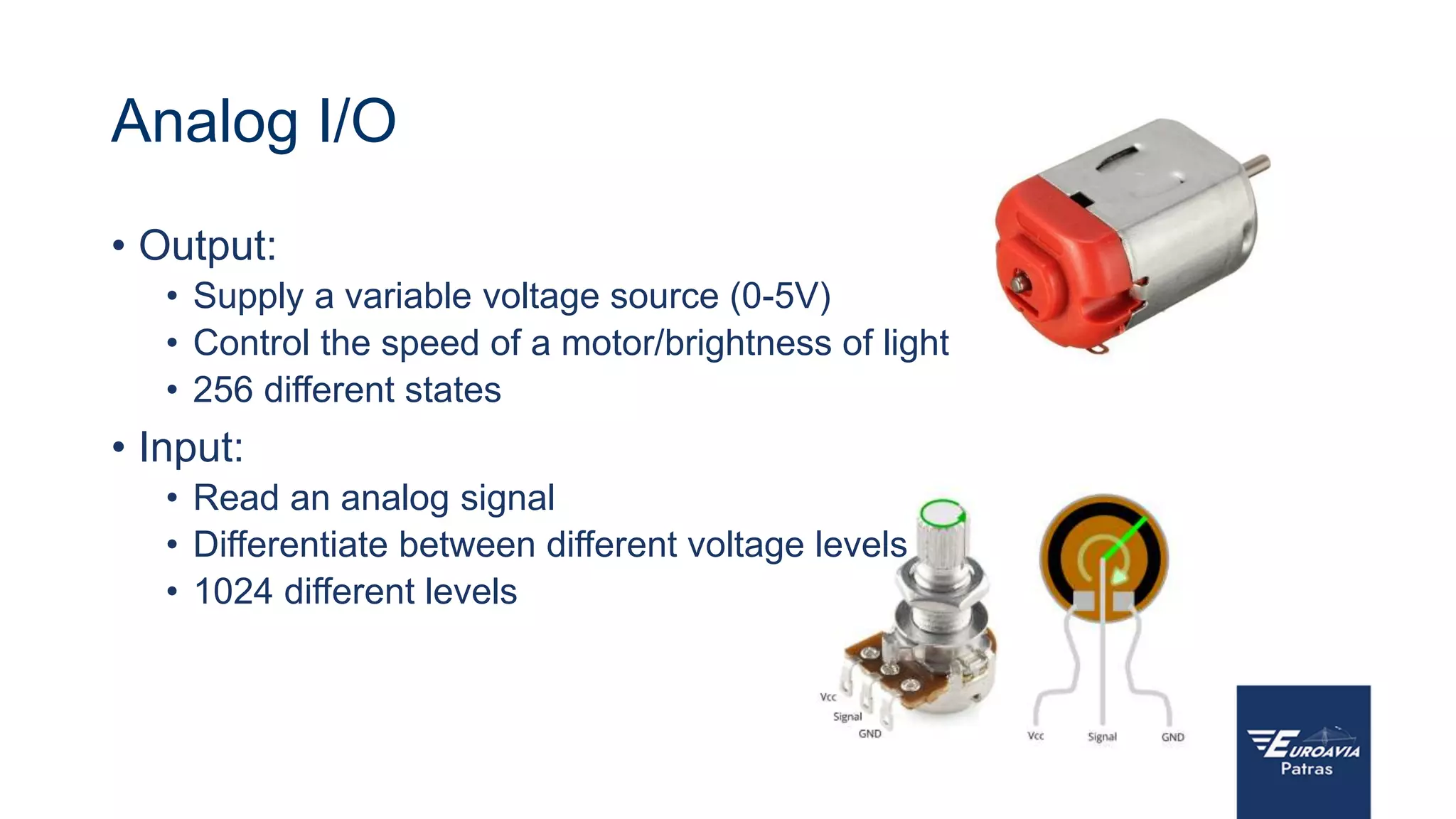 Analog I/O

• Output:
  • Supply a variable voltage source (0-5V)
  • Control the speed of a motor/brightness of light
  • 256 different states
• Input:
  • Read an analog signal
  • Differentiate between different voltage levels
  • 1024 different levels

Vcc
Signal
GND

Vcc
Signal
GND

EUROAVIA
Patras